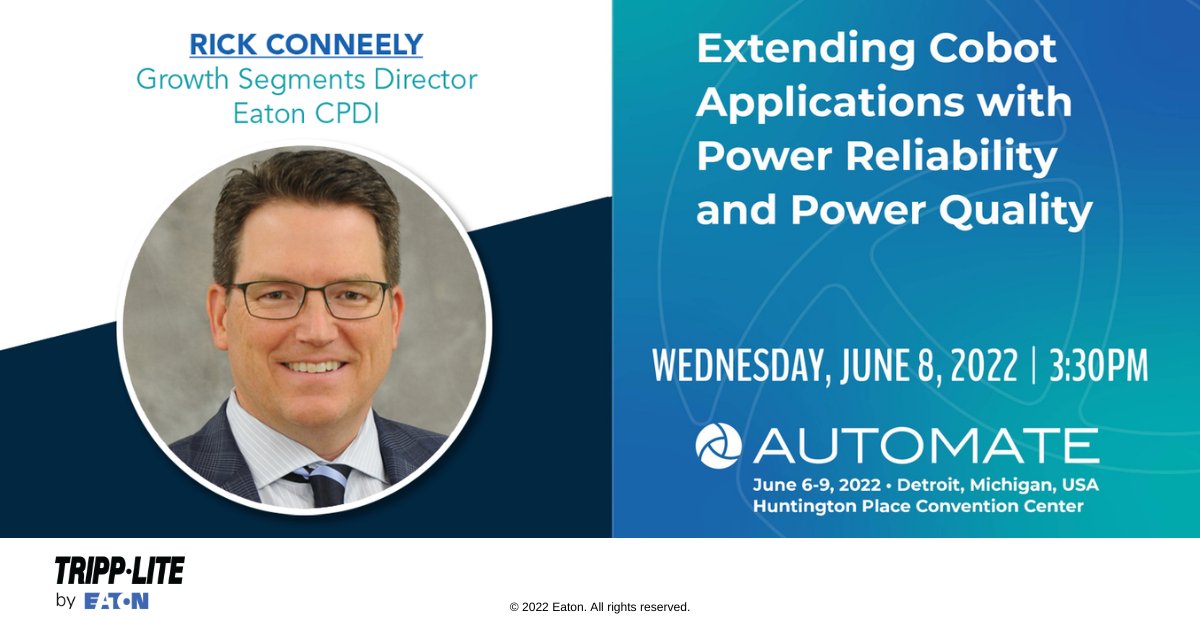 RICK CONNEELY
Growth Segments Director
Eaton CPDI

Extending Cobot Applications with Power Reliability and Power Quality

WEDNESDAY, JUNE 8, 2022 | 3:30PM

AUTOMATE
June 6-9, 2022 • Detroit, Michigan, USA
Huntington Place Convention Center

TRIPP·LITE
by EATON

© 2022 Eaton. All rights reserved.